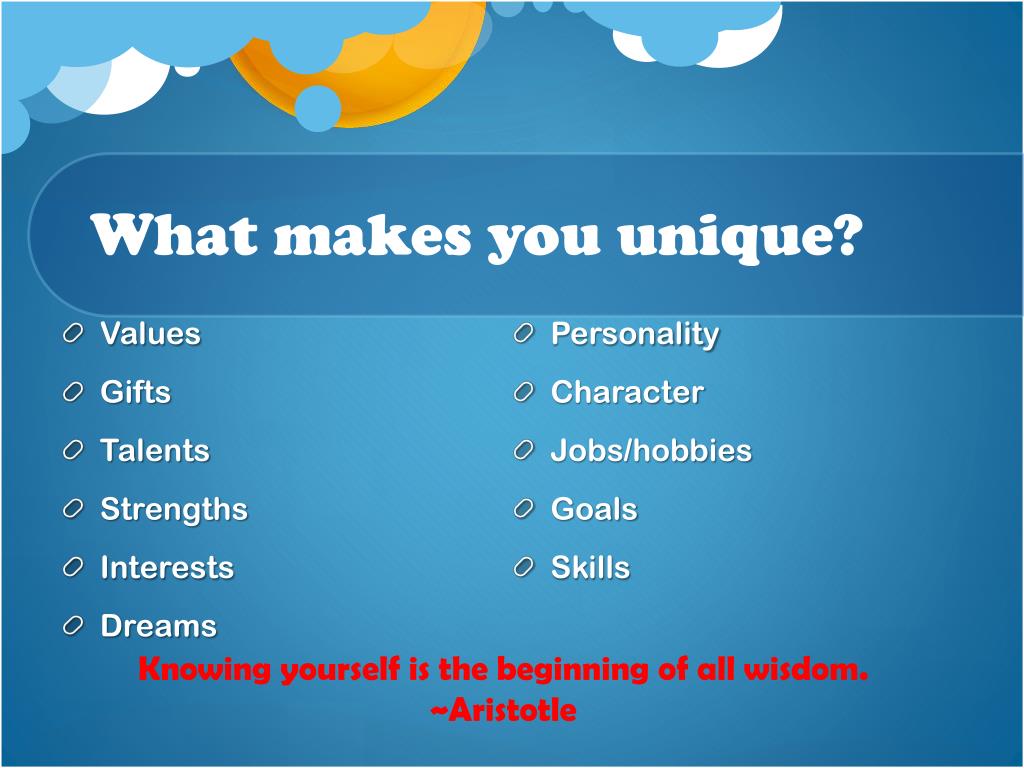 What makes you unique?

Values
Gifts
Talents
Strengths
Interests
Dreams

Personality
Character
Jobs/hobbies
Goals
Skills

Knowing yourself is the beginning of all wisdom.
~Aristotle